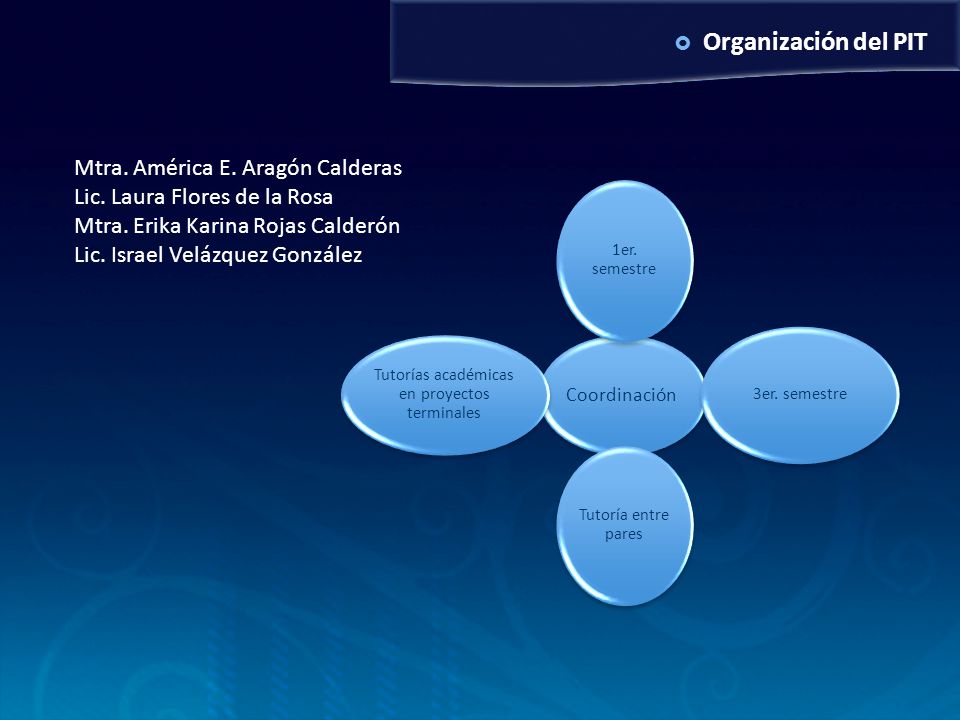 Organización del PIT

Mtra. América E. Aragón Calderas
Lic. Laura Flores de la Rosa
Mtra. Erika Karina Rojas Calderón
Lic. Israel Velázquez González

1er. semestre

Tutorías académicas en proyectos terminales

Coordinación

3er. semestre

Tutoría entre pares